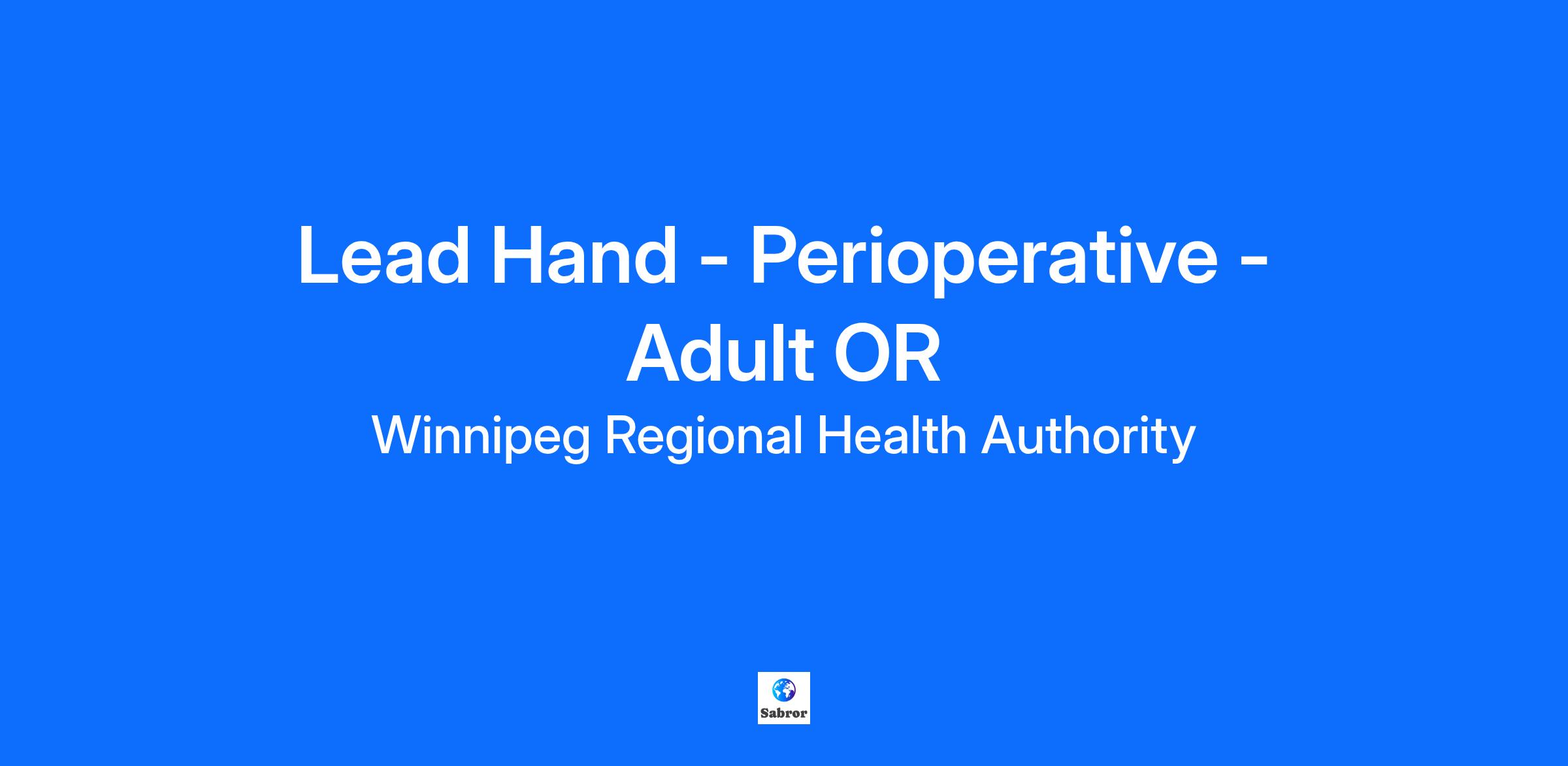 Lead Hand - Perioperative - Adult OR

Winnipeg Regional Health Authority

Sabror